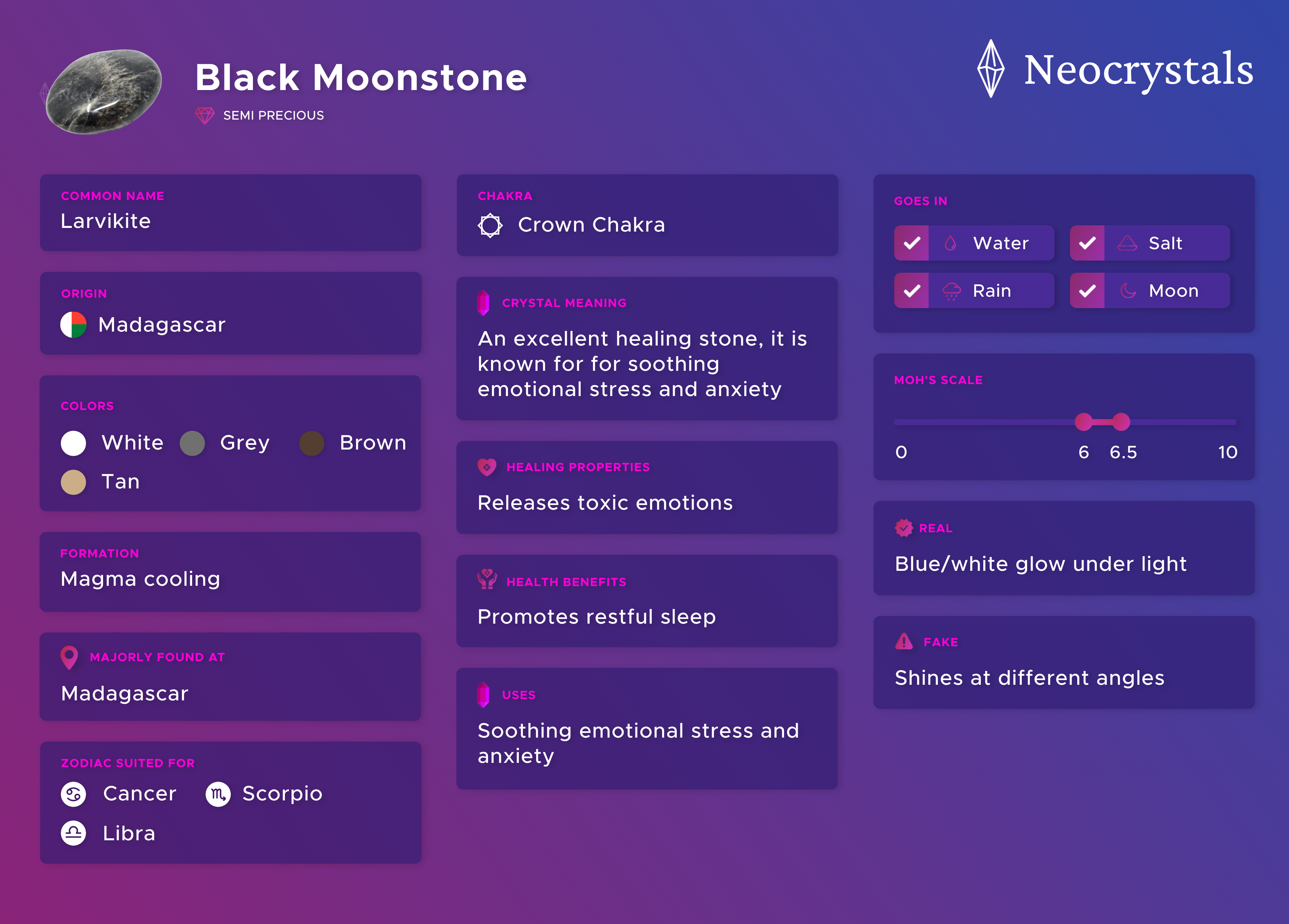 Black Moonstone
SEMI PRECIOUS

Neocrystals

COMMON NAME
Larvikite

ORIGIN
Madagascar

COLORS
White Grey Brown
Tan

FORMATION
Magma cooling

MAJORLY FOUND AT
Madagascar

ZODIAC SUITED FOR
Cancer Scorpio
Libra

CHAKRA
Crown Chakra

CRYSTAL MEANING
An excellent healing stone, it is known for for soothing emotional stress and anxiety

HEALING PROPERTIES
Releases toxic emotions

HEALTH BENEFITS
Promotes restful sleep

USES
Soothing emotional stress and anxiety

GOES IN
Water Salt
Rain Moon

MOH'S SCALE
0 6 6.5 10

REAL
Blue/white glow under light

FAKE
Shines at different angles